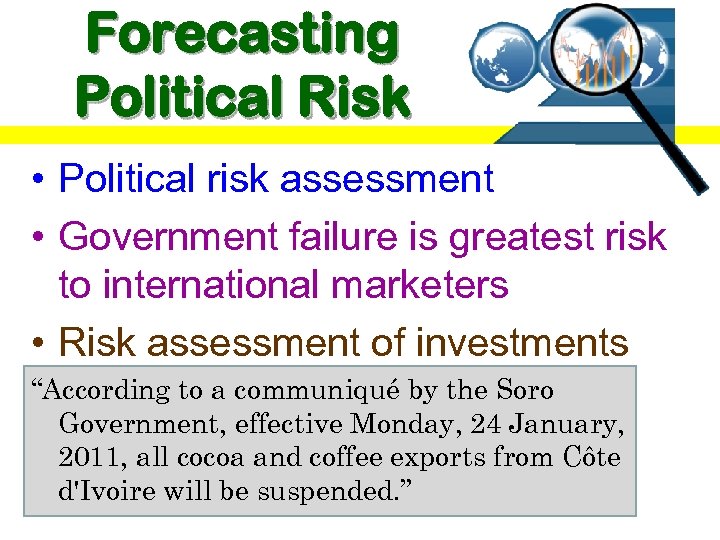 Forecasting Political Risk

• Political risk assessment

• Government failure is greatest risk to international marketers

• Risk assessment of investments

“According to a communiqué by the Soro Government, effective Monday, 24 January, 2011, all cocoa and coffee exports from Côte d'Ivoire will be suspended.”